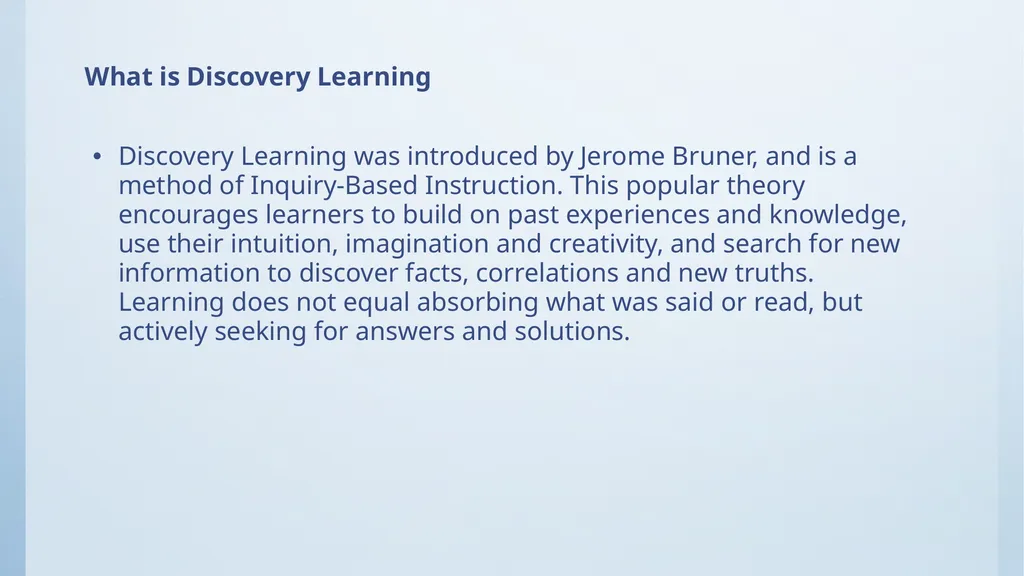 What is Discovery Learning

• Discovery Learning was introduced by Jerome Bruner, and is a method of Inquiry-Based Instruction. This popular theory encourages learners to build on past experiences and knowledge, use their intuition, imagination and creativity, and search for new information to discover facts, correlations and new truths. Learning does not equal absorbing what was said or read, but actively seeking for answers and solutions.